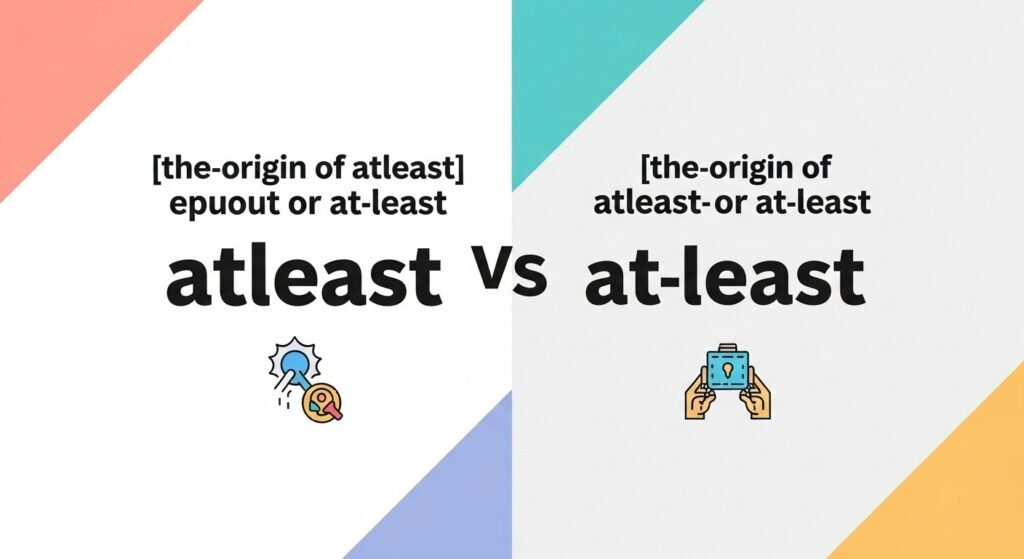 [the-origin of atleast]
epuout or at-least

atleast

Vs

[the-origin of
atleast-or at-least

at-least